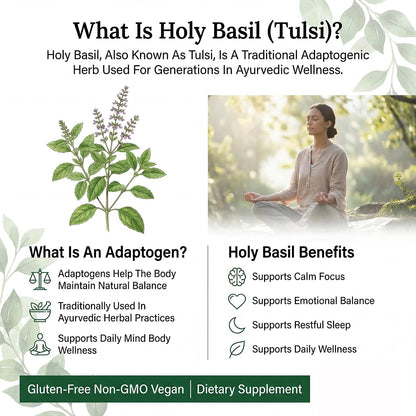 What Is Holy Basil (Tulsi)?

Holy Basil, Also Known As Tulsi, Is A Traditional Adaptogenic Herb Used For Generations In Ayurvedic Wellness.

What Is An Adaptogen?

Adaptogens Help The Body Maintain Natural Balance

Traditionally Used In Ayurvedic Herbal Practices

Supports Daily Mind Body Wellness

Holy Basil Benefits

Supports Calm Focus

Supports Emotional Balance

Supports Restful Sleep

Supports Daily Wellness

Gluten-Free Non-GMO Vegan | Dietary Supplement